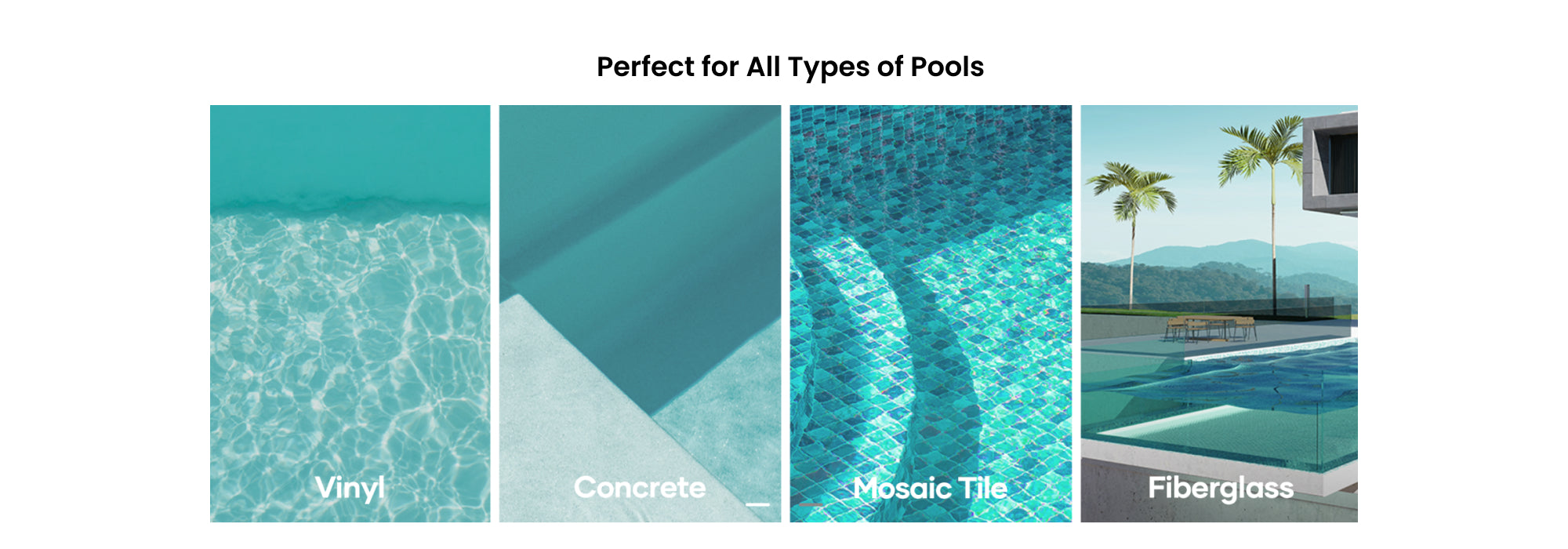 Perfect for All Types of Pools

Vinyl

Concrete

Mosaic Tile

Fiberglass